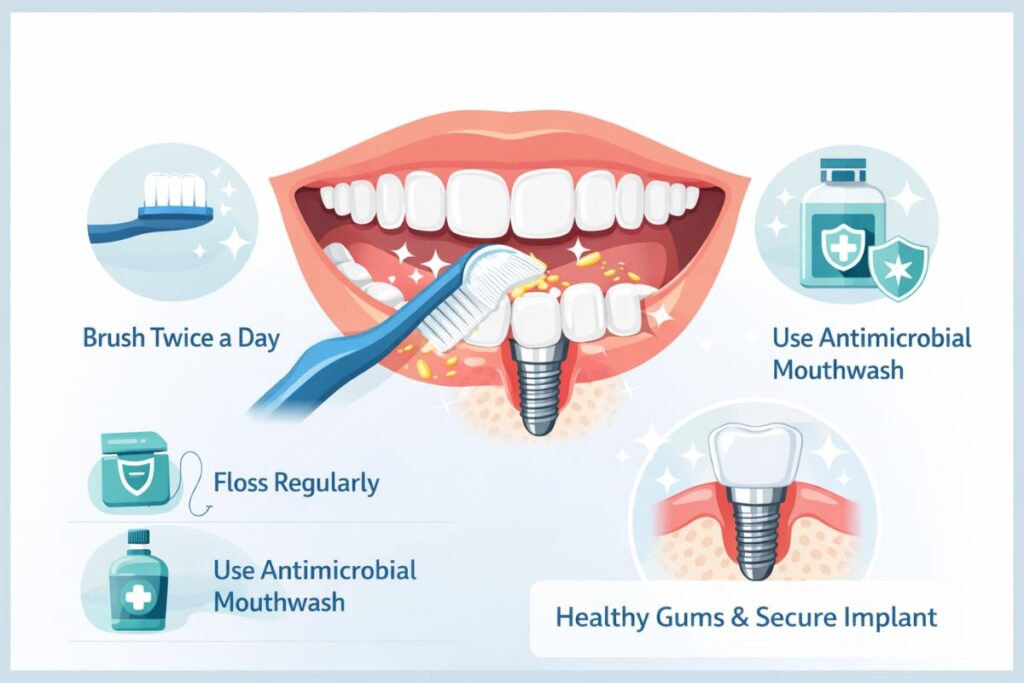 Brush Twice a Day

Use Antimicrobial Mouthwash

Floss Regularly

Use Antimicrobial Mouthwash

Healthy Gums & Secure Implant